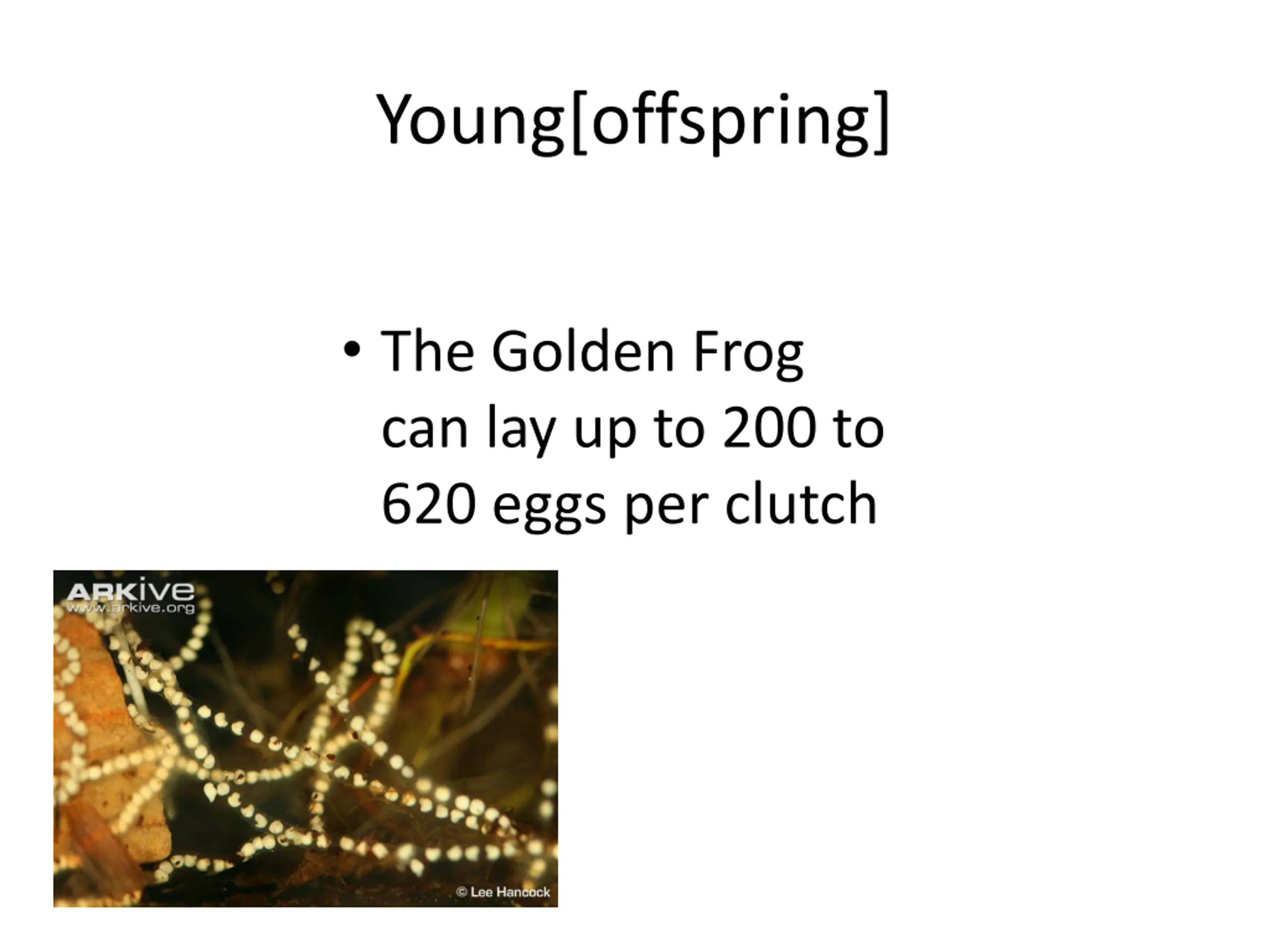 Young[offspring]

• The Golden Frog can lay up to 200 to 620 eggs per clutch

ARKive
www.arkive.org

© Lee Hancock